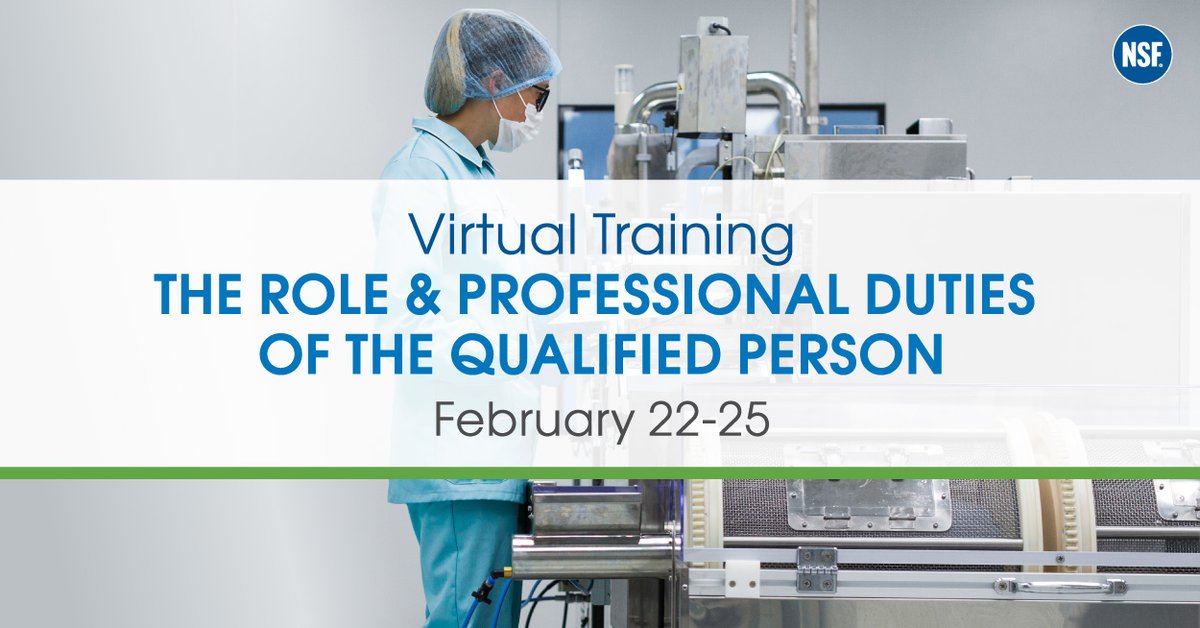 NSF.

Virtual Training
THE ROLE & PROFESSIONAL DUTIES
OF THE QUALIFIED PERSON
February 22-25